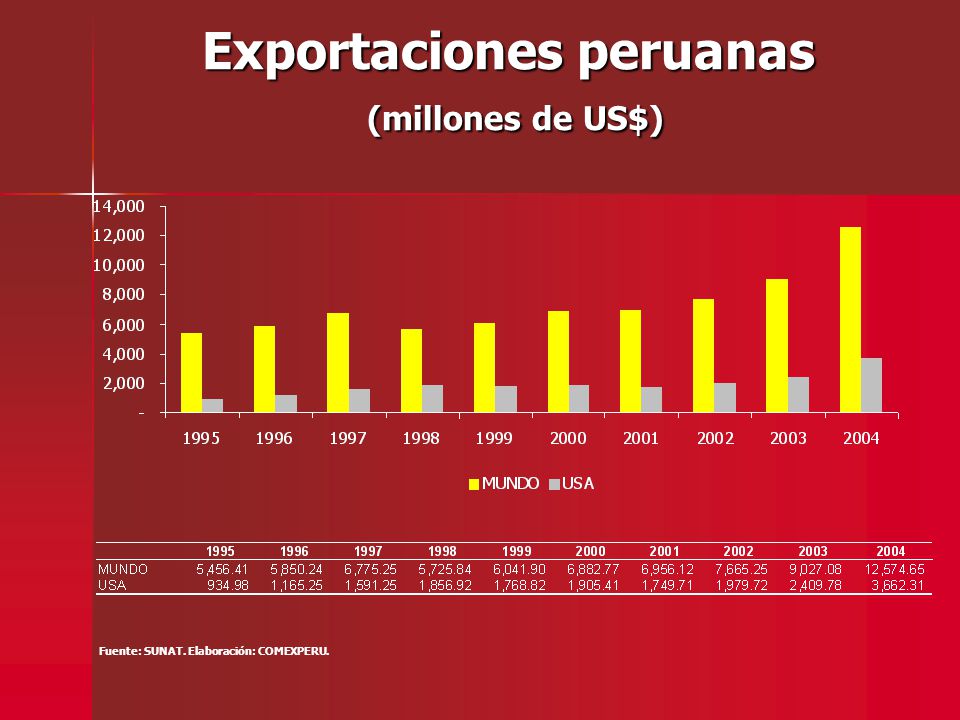 Exportaciones peruanas

(millones de US$)

14,000
12,000
10,000
8,000
6,000
4,000
2,000
-

1995 1996 1997 1998 1999 2000 2001 2002 2003 2004

MUNDO USA

| | 1995 | 1996 | 1997 | 1998 | 1999 | 2000 | 2001 | 2002 | 2003 | 2004 |
|---|---|---|---|---|---|---|---|---|---|---|
| MUNDO | 5,456.41 | 5,850.24 | 6,775.25 | 5,725.84 | 6,041.90 | 6,882.77 | 6,956.12 | 7,665.25 | 9,027.08 | 12,574.65 |
| USA | 934.98 | 1,165.25 | 1,591.25 | 1,856.92 | 1,768.82 | 1,905.41 | 1,749.71 | 1,979.72 | 2,409.78 | 3,662.31 |

Fuente: SUNAT. Elaboración: COMEXPERU.